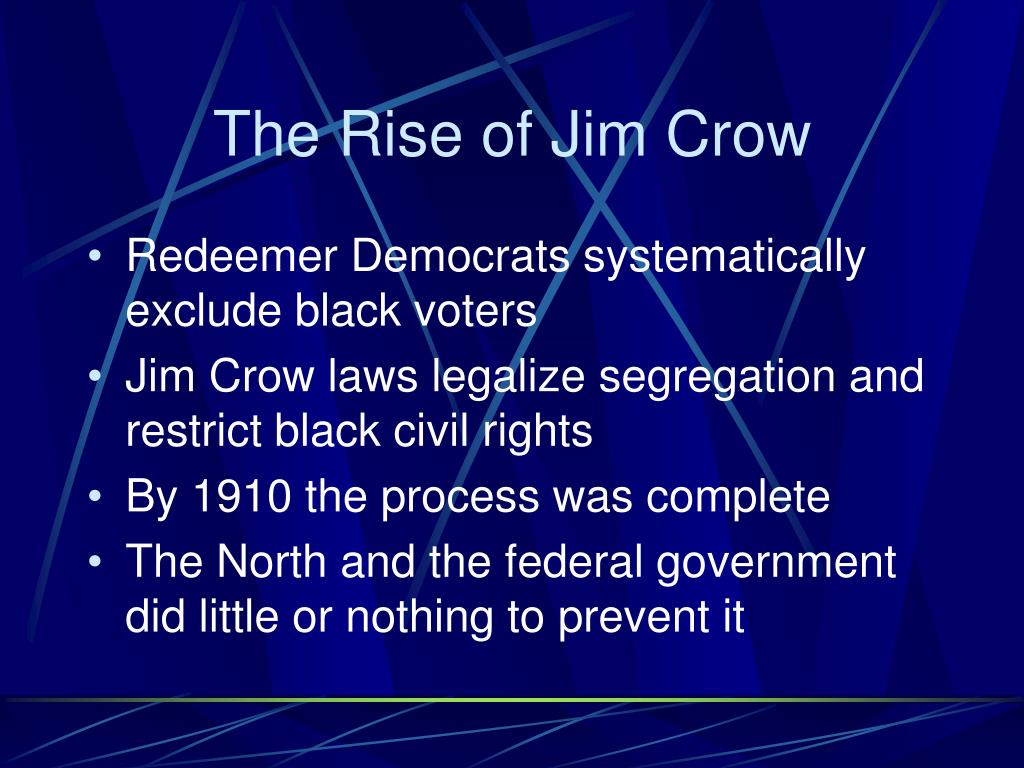 The Rise of Jim Crow

• Redeemer Democrats systematically exclude black voters
• Jim Crow laws legalize segregation and restrict black civil rights
• By 1910 the process was complete
• The North and the federal government did little or nothing to prevent it